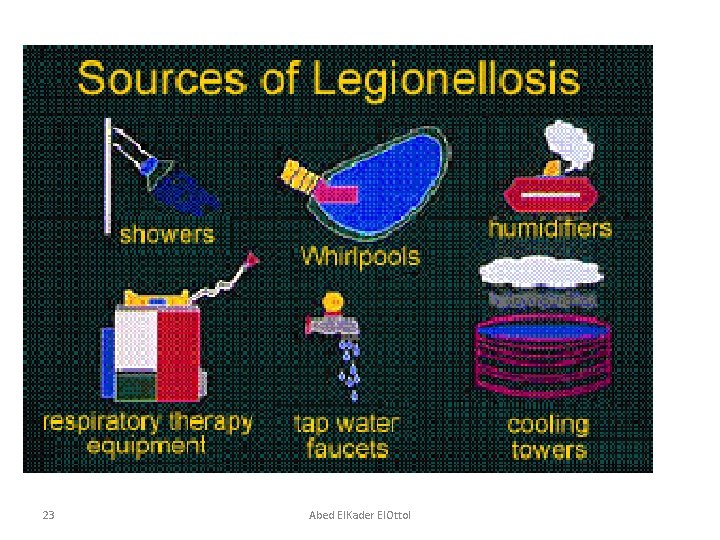 Sources of Legionellosis

showers

Whirlpools

humidifiers

respiratory therapy equipment

tap water faucets

cooling towers

23

Abed ElKader ElOttol